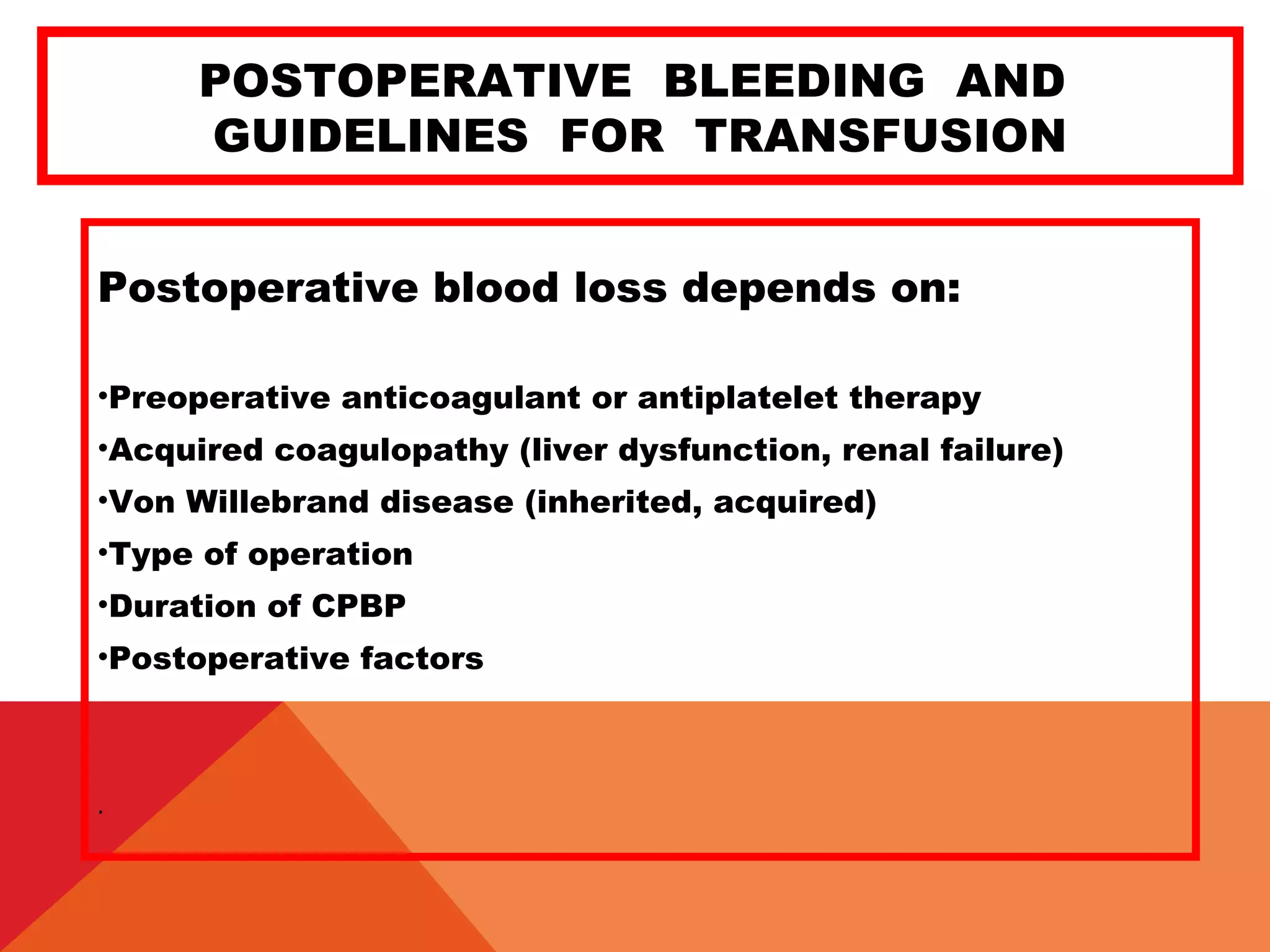 POSTOPERATIVE BLEEDING AND GUIDELINES FOR TRANSFUSION

Postoperative blood loss depends on:

•Preoperative anticoagulant or antiplatelet therapy
•Acquired coagulopathy (liver dysfunction, renal failure)
•Von Willebrand disease (inherited, acquired)
•Type of operation
•Duration of CPBP
•Postoperative factors

.